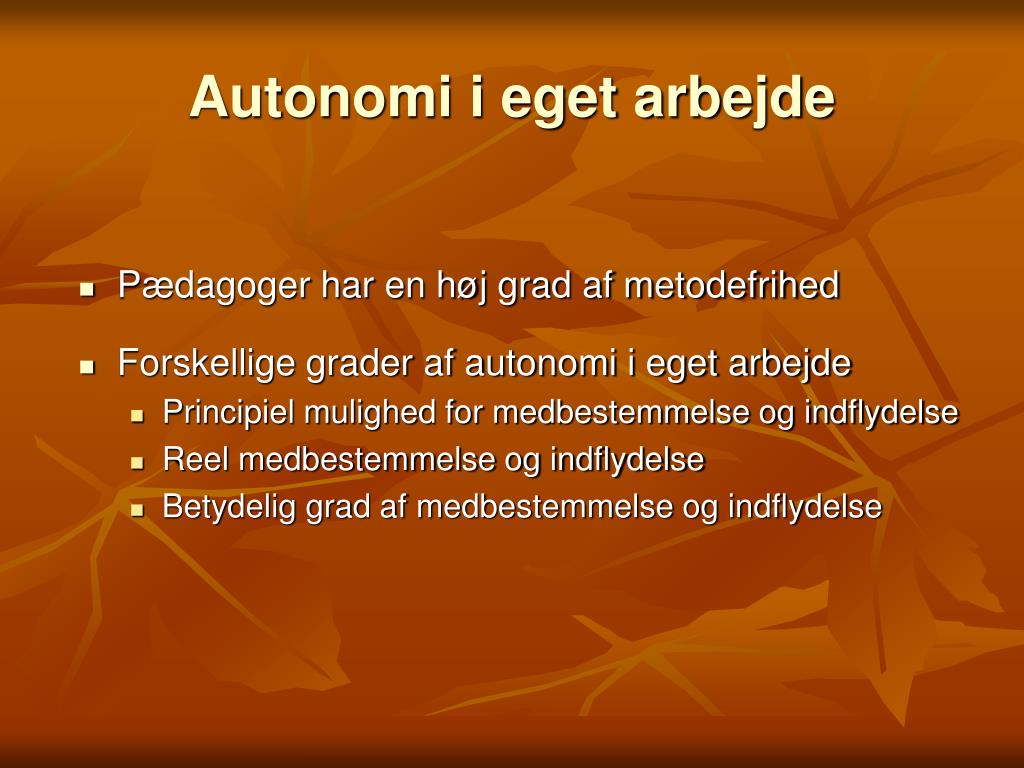 Autonomi i eget arbejde

- Pædagoger har en høj grad af metodefrihed
- Forskellige grader af autonomi i eget arbejde
  - Principiel mulighed for medbestemmelse og indflydelse
  - Reel medbestemmelse og indflydelse
  - Betydelig grad af medbestemmelse og indflydelse